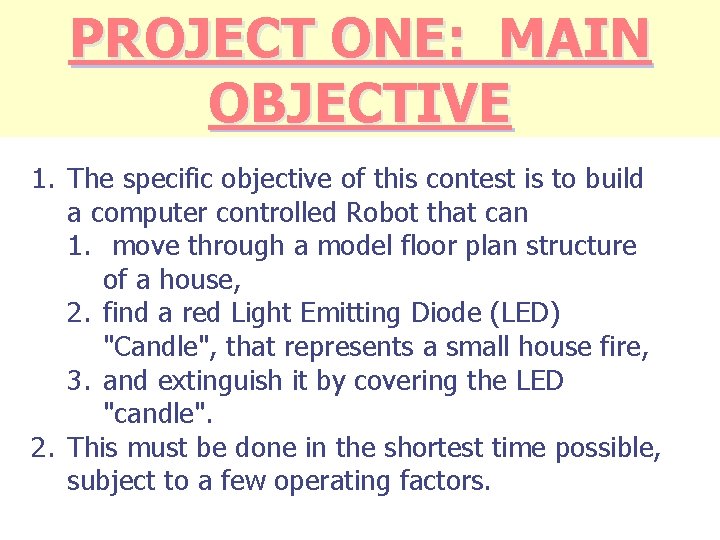 PROJECT ONE: MAIN OBJECTIVE

1. The specific objective of this contest is to build a computer controlled Robot that can
1. move through a model floor plan structure of a house,
2. find a red Light Emitting Diode (LED) "Candle", that represents a small house fire,
3. and extinguish it by covering the LED "candle".
2. This must be done in the shortest time possible, subject to a few operating factors.